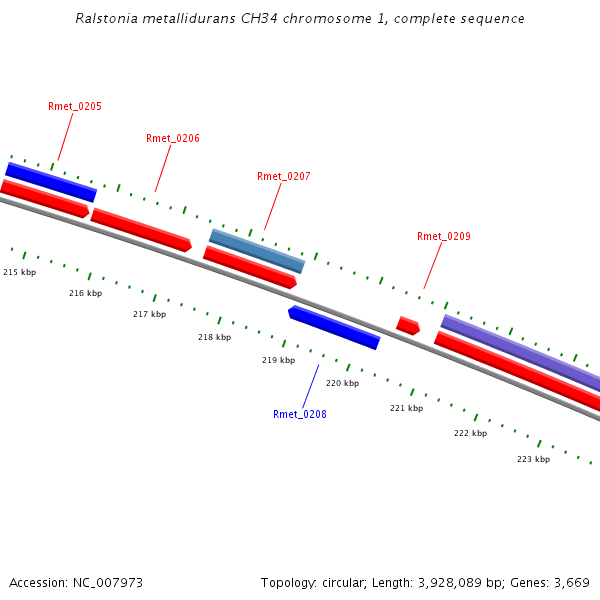 Ralstonia metallidurans CH34 chromosome 1, complete sequence

Rmet_0205

Rmet_0206

Rmet_0207

Rmet_0209

215 kbp

216 kbp

217 kbp

218 kbp

219 kbp

220 kbp

221 kbp

222 kbp

223 kbp

Rmet_0208

Accession: NC_007973

Topology: circular; Length: 3,928,089 bp; Genes: 3,669